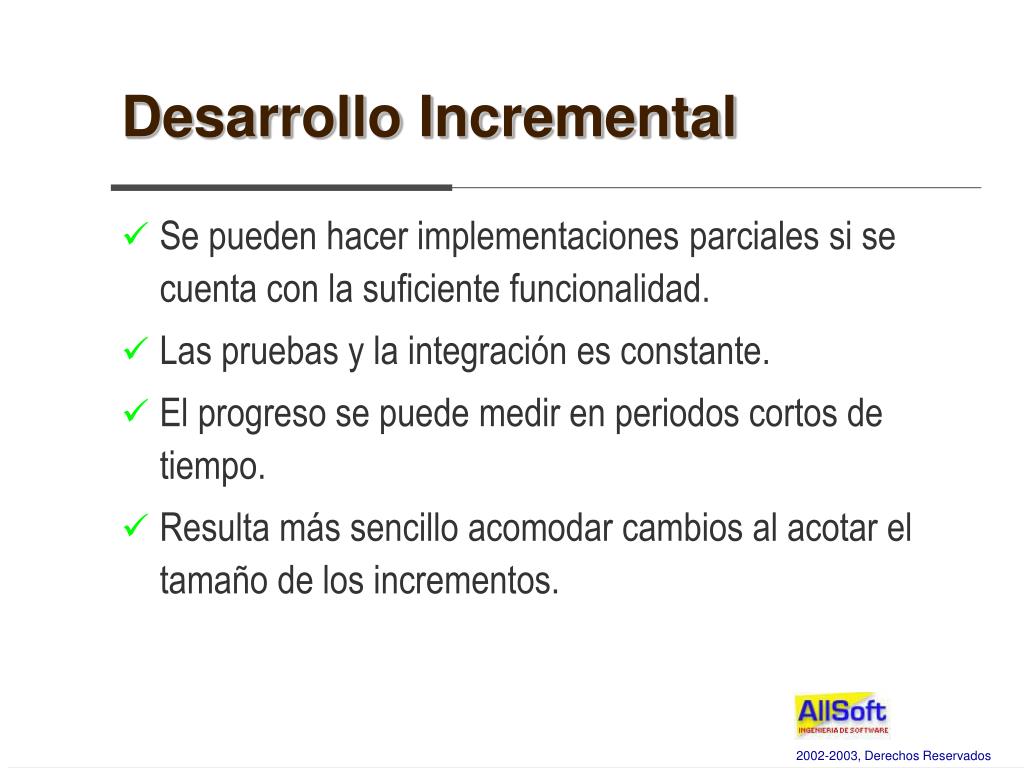 Desarrollo Incremental

✓ Se pueden hacer implementaciones parciales si se cuenta con la suficiente funcionalidad.

✓ Las pruebas y la integración es constante.

✓ El progreso se puede medir en periodos cortos de tiempo.

✓ Resulta más sencillo acomodar cambios al acotar el tamaño de los incrementos.

AllSoft
INGENIERIA DE SOFTWARE

2002-2003, Derechos Reservados